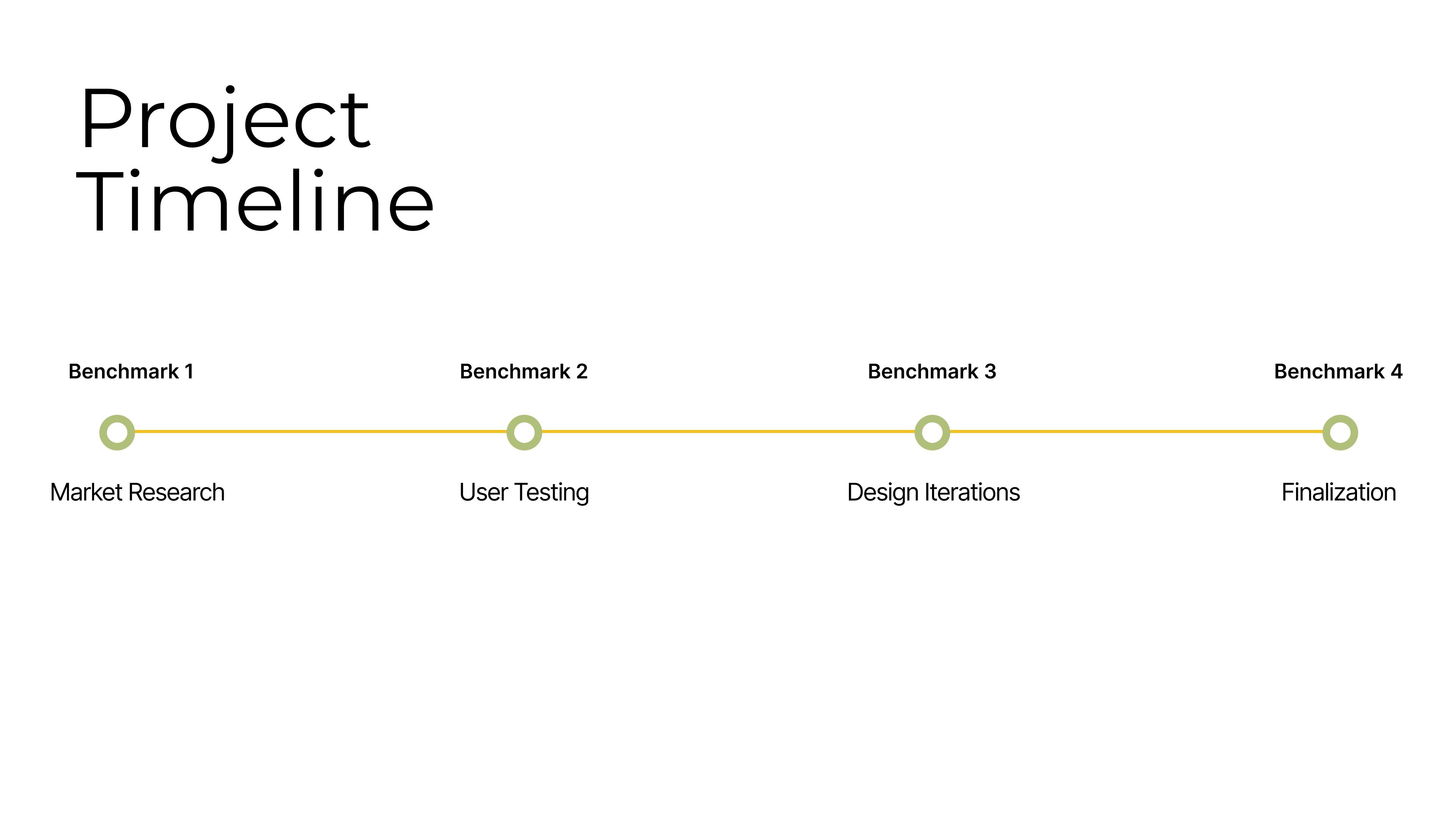 Project Timeline

Benchmark 1

Market Research

Benchmark 2

User Testing

Benchmark 3

Design Iterations

Benchmark 4

Finalization